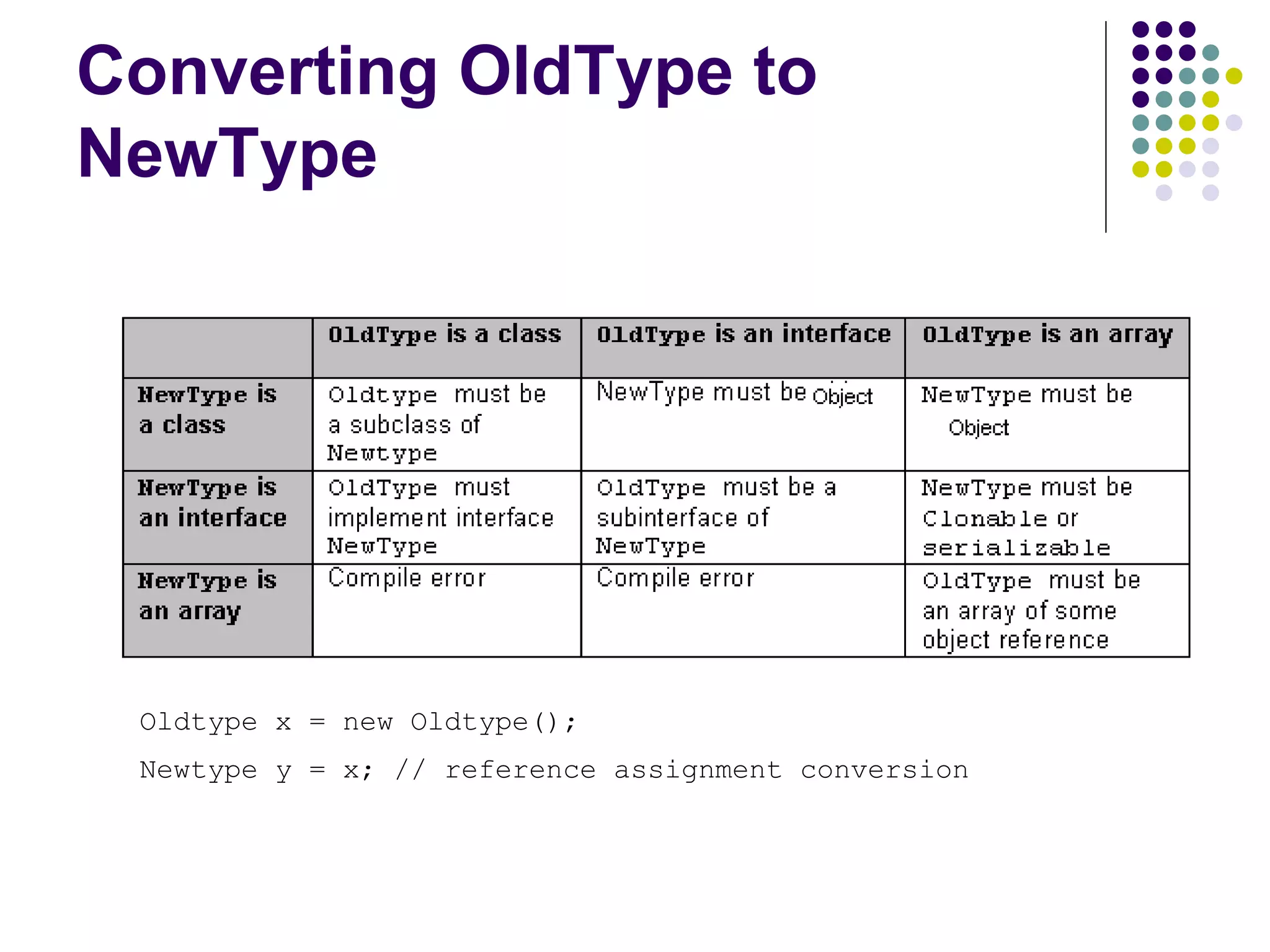 Converting OldType to NewType

| | OldType is a class | OldType is an interface | OldType is an array |
|---|---|---|---|
| NewType is a class | Oldtype must be a subclass of Newtype | NewType must be Object | NewType must be Object |
| NewType is an interface | OldType must implement interface NewType | OldType must be a subinterface of NewType | NewType must be Clonable or serializable |
| NewType is an array | Compile error | Compile error | OldType must be an array of some object reference |

Oldtype x = new Oldtype();

Newtype y = x; // reference assignment conversion